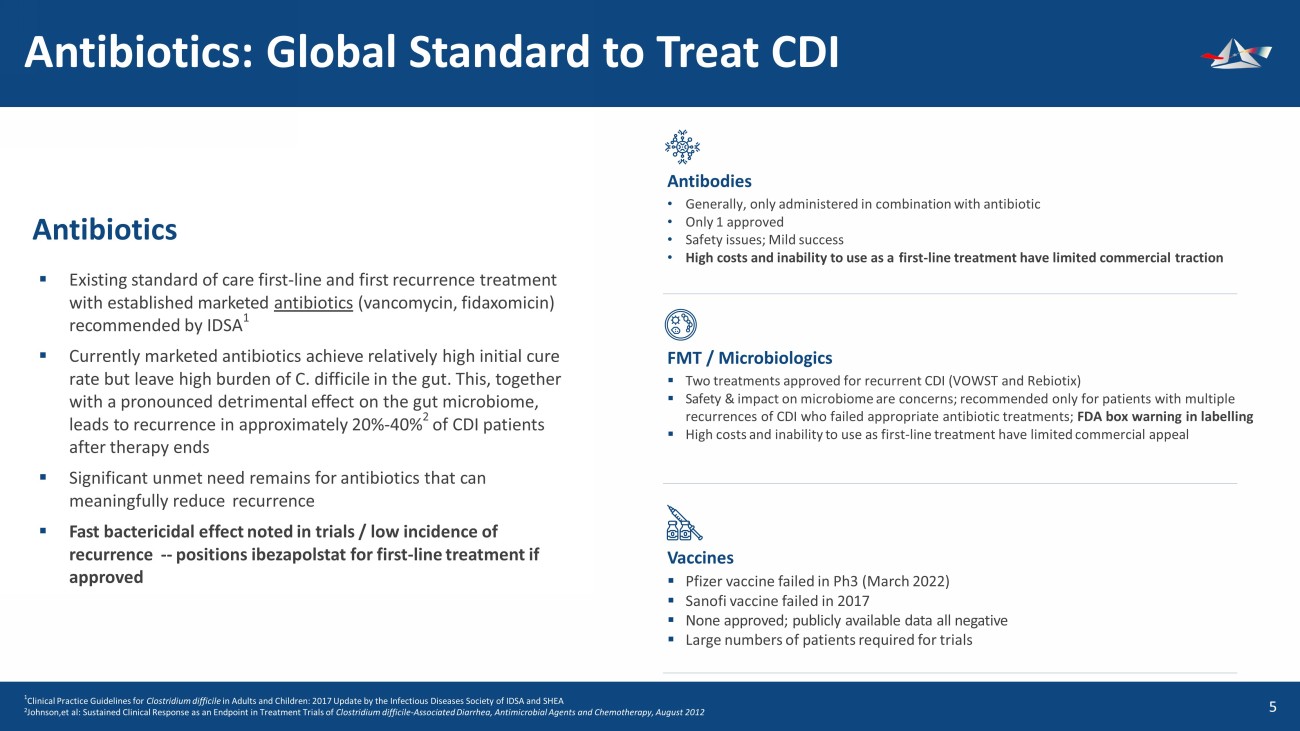 Antibiotics: Global Standard to Treat CDI

Antibiotics

▪ Existing standard of care first-line and first recurrence treatment with established marketed antibiotics (vancomycin, fidaxomicin) recommended by IDSA$^1$

▪ Currently marketed antibiotics achieve relatively high initial cure rate but leave high burden of C. difficile in the gut. This, together with a pronounced detrimental effect on the gut microbiome, leads to recurrence in approximately 20%-40%$^2$ of CDI patients after therapy ends

▪ Significant unmet need remains for antibiotics that can meaningfully reduce recurrence

▪ Fast bactericidal effect noted in trials / low incidence of recurrence -- positions ibezapolstat for first-line treatment if approved

Antibodies
• Generally, only administered in combination with antibiotic
• Only 1 approved
• Safety issues; Mild success
• High costs and inability to use as a first-line treatment have limited commercial traction

FMT / Microbiologics
▪ Two treatments approved for recurrent CDI (VOWST and Rebiotix)
▪ Safety & impact on microbiome are concerns; recommended only for patients with multiple recurrences of CDI who failed appropriate antibiotic treatments; FDA box warning in labelling
▪ High costs and inability to use as first-line treatment have limited commercial appeal

Vaccines
▪ Pfizer vaccine failed in Ph3 (March 2022)
▪ Sanofi vaccine failed in 2017
▪ None approved; publicly available data all negative
▪ Large numbers of patients required for trials

$^1$Clinical Practice Guidelines for Clostridium difficile in Adults and Children: 2017 Update by the Infectious Diseases Society of IDSA and SHEA
$^2$Johnson,et al: Sustained Clinical Response as an Endpoint in Treatment Trials of Clostridium difficile-Associated Diarrhea, Antimicrobial Agents and Chemotherapy, August 2012

5